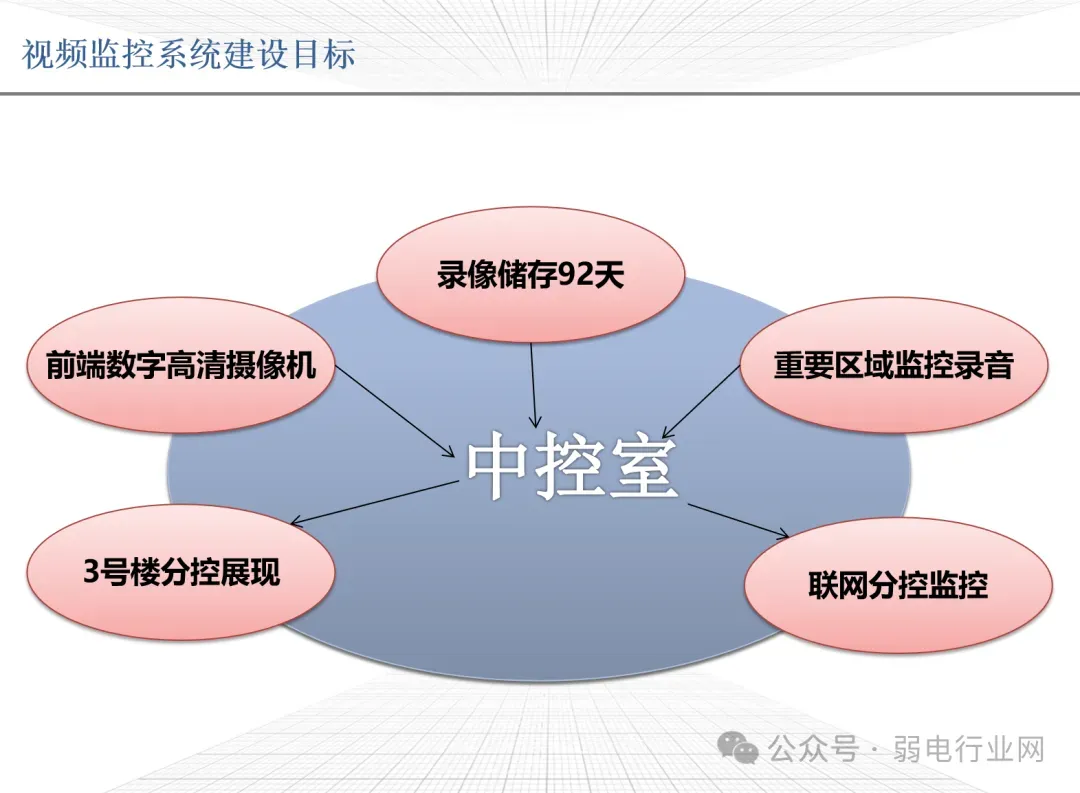 视频监控系统建设目标

录像储存92天

前端数字高清摄像机

重要区域监控录音

中控室

3号楼分控展现

联网分控监控

公众号 · 弱电行业网